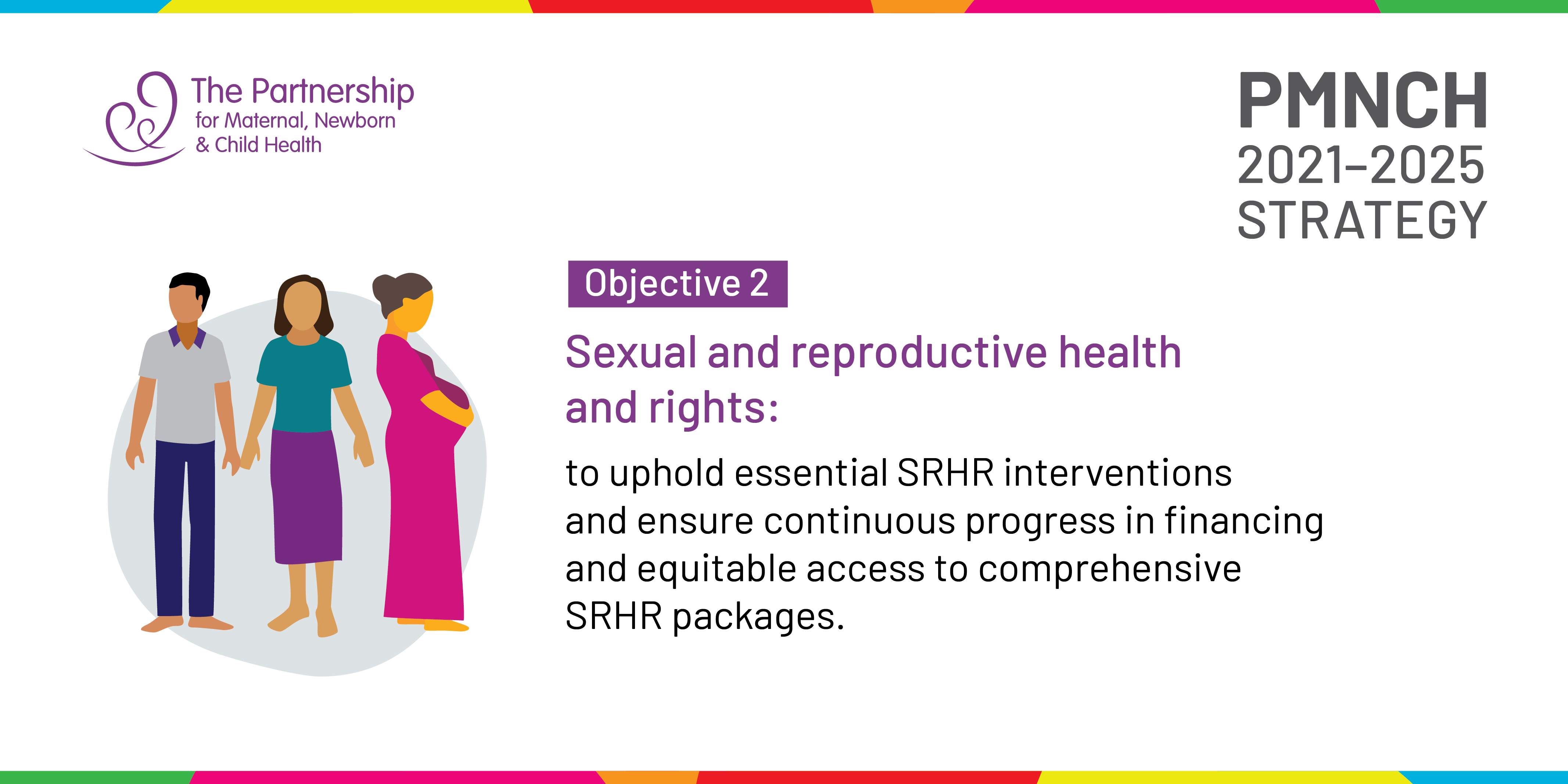 The Partnership
for Maternal, Newborn
& Child Health

PMNCH
2021–2025
STRATEGY

Objective 2

Sexual and reproductive health and rights:

to uphold essential SRHR interventions and ensure continuous progress in financing and equitable access to comprehensive SRHR packages.